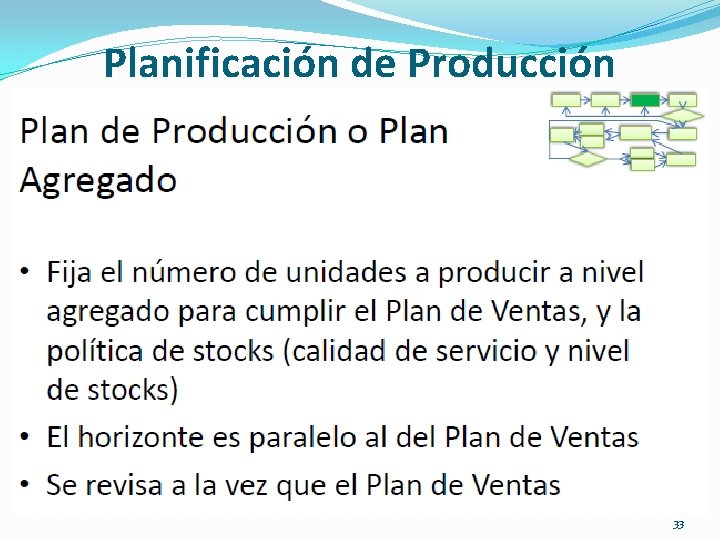 Planificación de Producción

Plan de Producción o Plan Agregado

• Fija el número de unidades a producir a nivel agregado para cumplir el Plan de Ventas, y la política de stocks (calidad de servicio y nivel de stocks)
• El horizonte es paralelo al del Plan de Ventas
• Se revisa a la vez que el Plan de Ventas

33